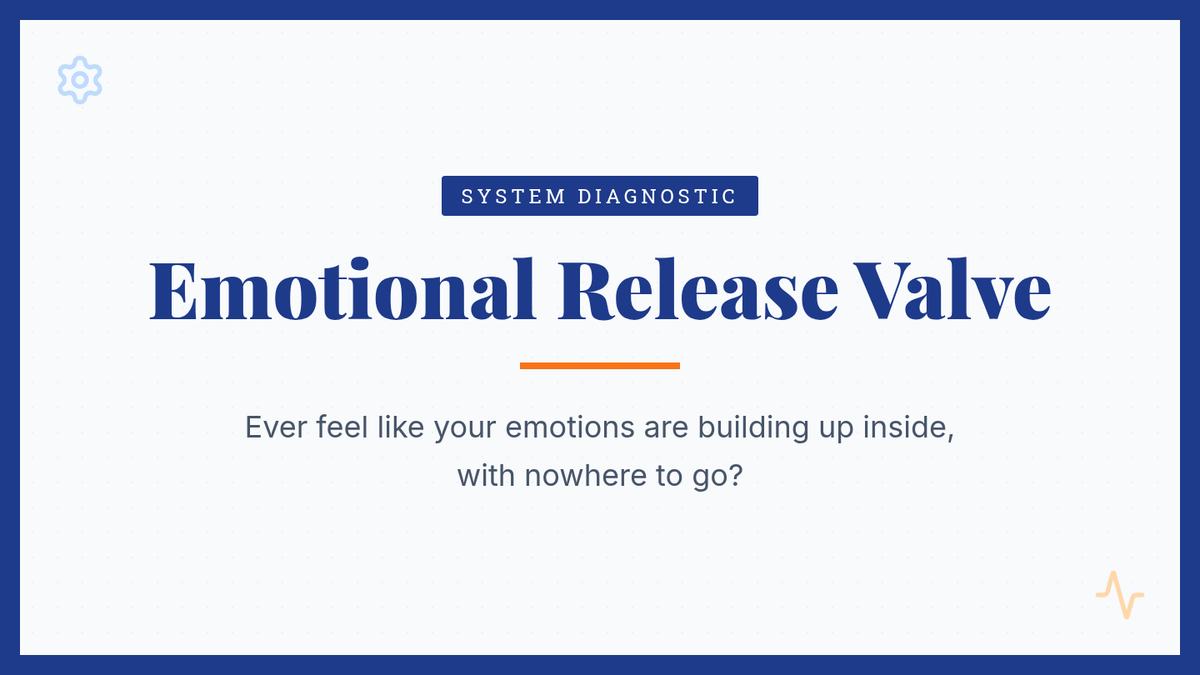 SYSTEM DIAGNOSTIC

Emotional Release Valve

Ever feel like your emotions are building up inside, with nowhere to go?